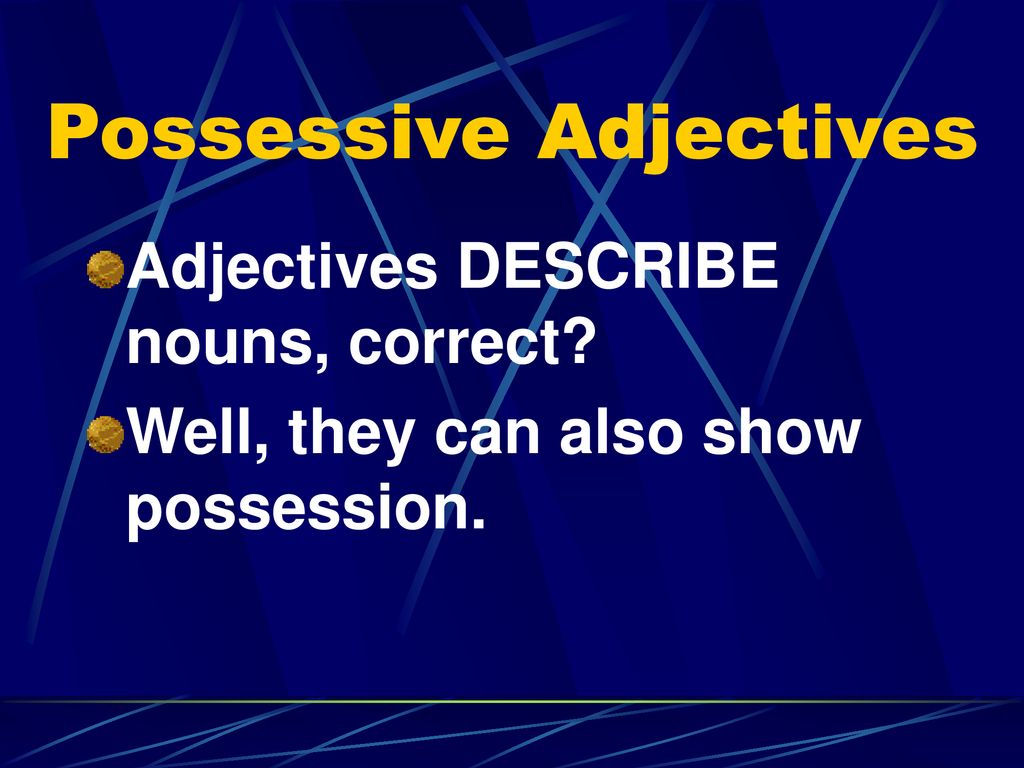 Possessive Adjectives

Adjectives DESCRIBE nouns, correct?

Well, they can also show possession.